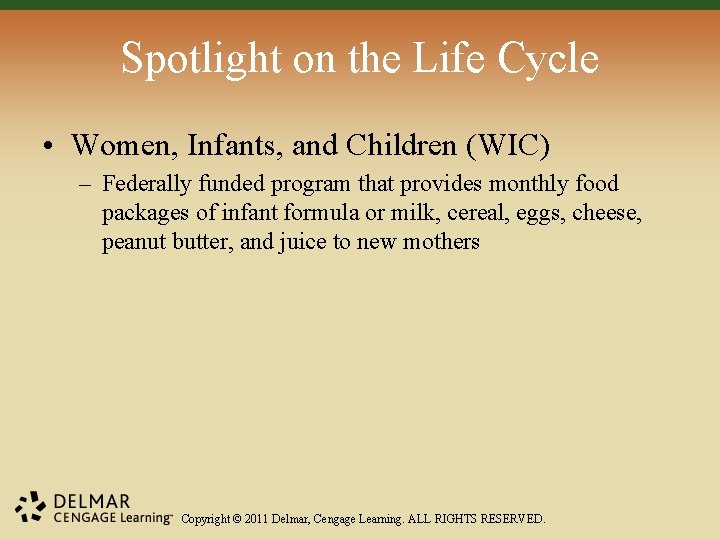 Spotlight on the Life Cycle

• Women, Infants, and Children (WIC)

– Federally funded program that provides monthly food packages of infant formula or milk, cereal, eggs, cheese, peanut butter, and juice to new mothers

DELMAR CENGAGE Learning™ Copyright © 2011 Delmar, Cengage Learning. ALL RIGHTS RESERVED.